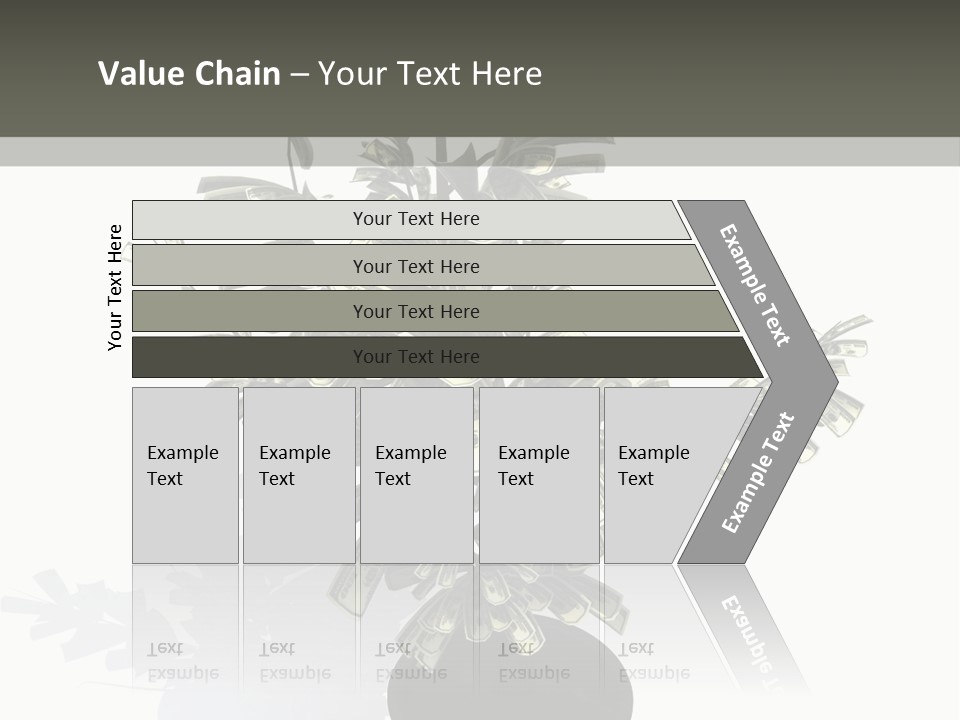 Value Chain – Your Text Here

Your Text Here

Your Text Here

Your Text Here

Your Text Here

Your Text Here

Example Text

Example Text

Example Text

Example Text

Example Text

Example Text

Example Text